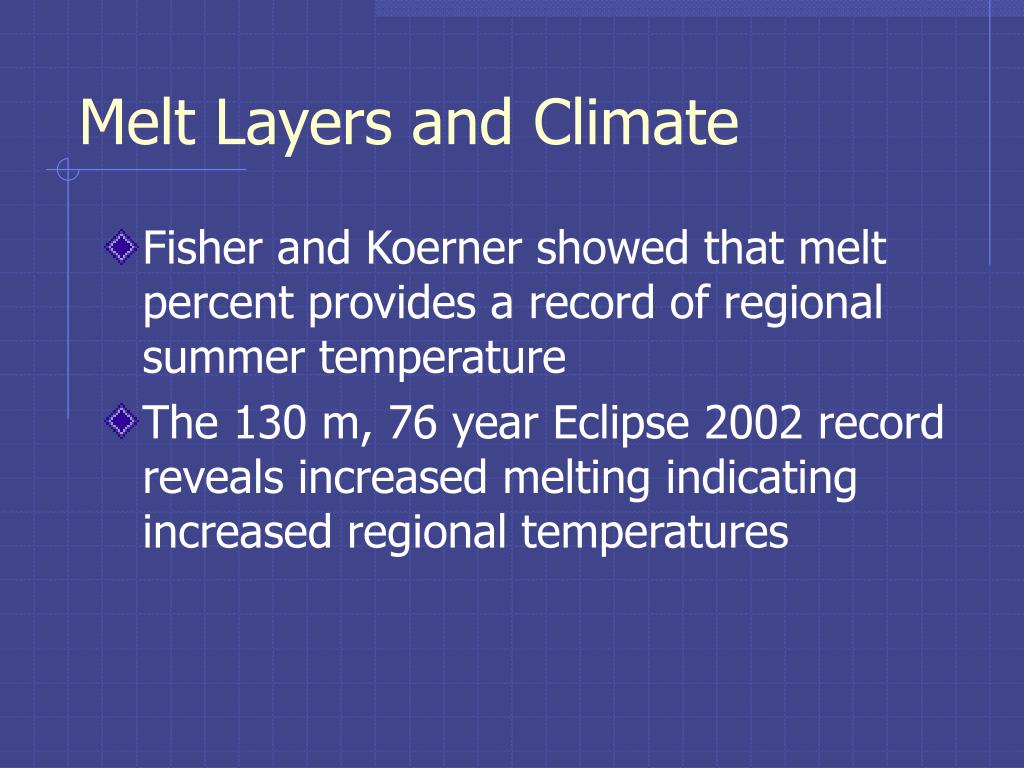 Melt Layers and Climate

Fisher and Koerner showed that melt percent provides a record of regional summer temperature

The 130 m, 76 year Eclipse 2002 record reveals increased melting indicating increased regional temperatures